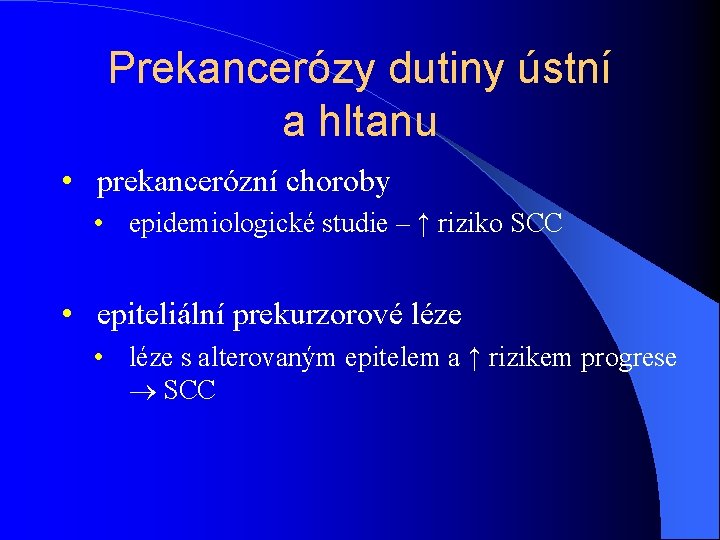 Prekancerózy dutiny ústní a hltanu

• prekancerózní choroby
  • epidemiologické studie – ↑ riziko SCC

• epiteliální prekurzorové léze
  • léze s alterovaným epitelem a ↑ rizikem progrese → SCC